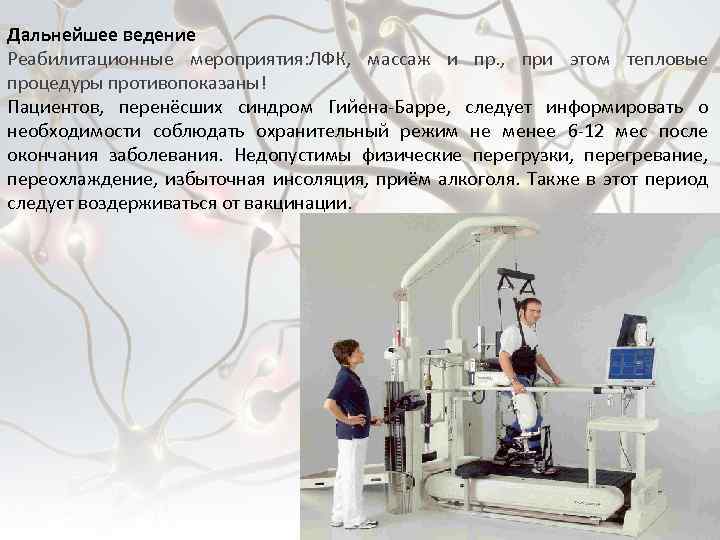 Дальнейшее ведение
Реабилитационные мероприятия:ЛФК, массаж и пр., при этом тепловые процедуры противопоказаны!
Пациентов, перенёсших синдром Гийена-Барре, следует информировать о необходимости соблюдать охранительный режим не менее 6-12 мес после окончания заболевания. Недопустимы физические перегрузки, перегревание, переохлаждение, избыточная инсоляция, приём алкоголя. Также в этот период следует воздерживаться от вакцинации.